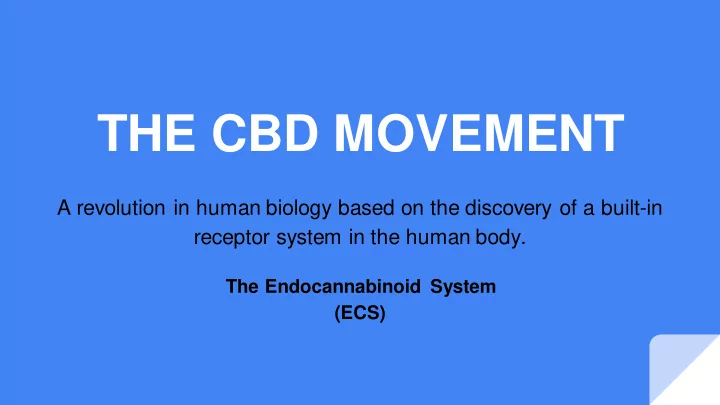 THE CBD MOVEMENT

A revolution in human biology based on the discovery of a built-in receptor system in the human body.

The Endocannabinoid System
(ECS)